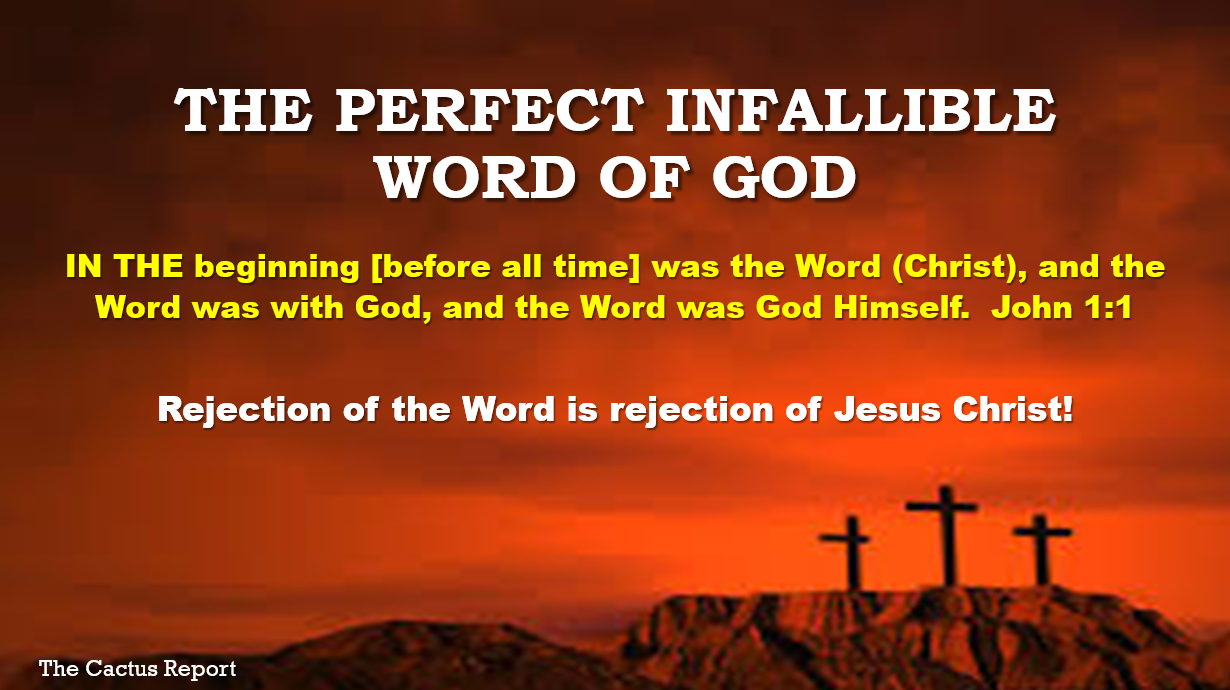 THE PERFECT INFALLIBLE WORD OF GOD

IN THE beginning [before all time] was the Word (Christ), and the Word was with God, and the Word was God Himself. John 1:1

Rejection of the Word is rejection of Jesus Christ!

The Cactus Report